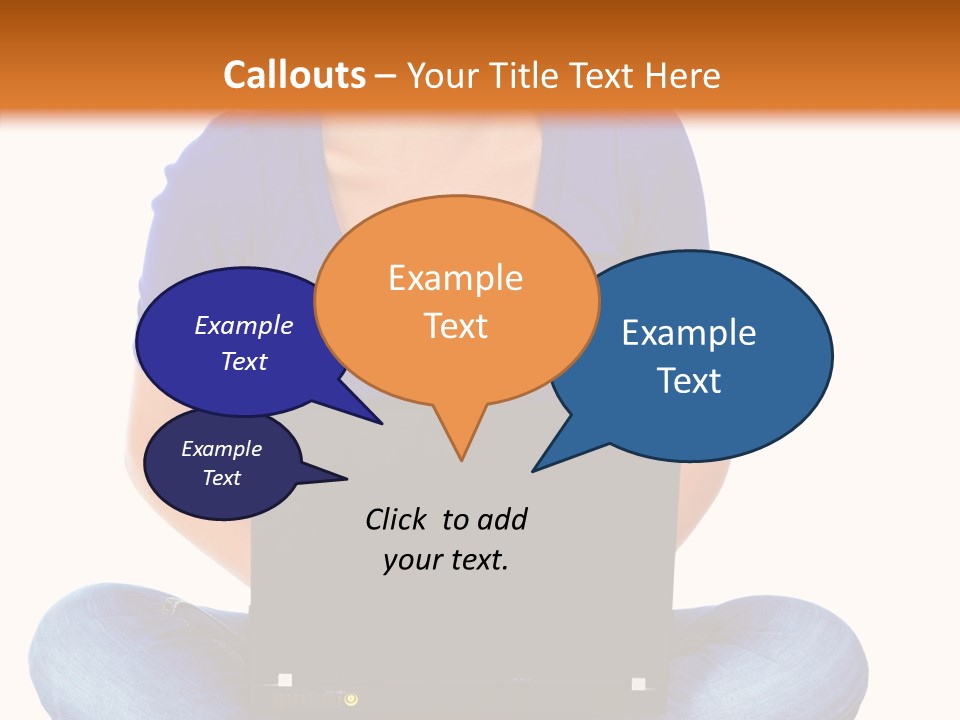 Callouts – Your Title Text Here

Example Text

Example Text

Example Text

Example Text

Click to add your text.